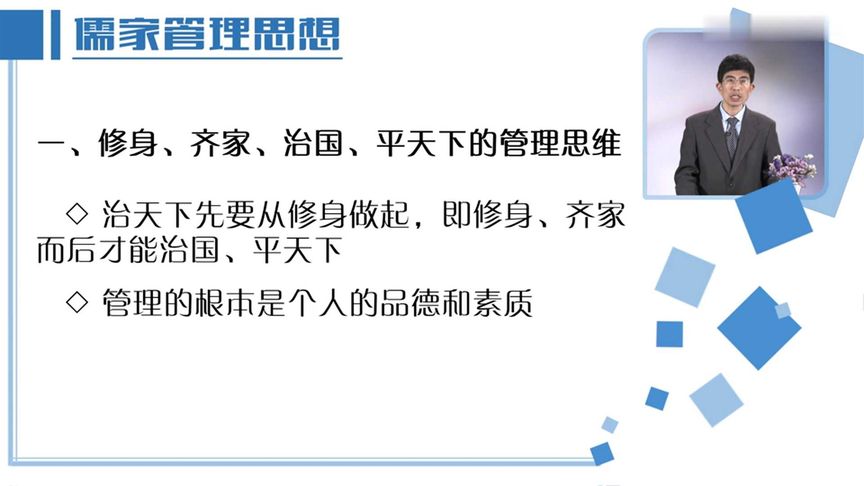 儒家管理思想

一、修身、齐家、治国、平天下的管理思维

◇ 治天下先要从修身做起，即修身、齐家而后才能治国、平天下

◇ 管理的根本是个人的品德和素质